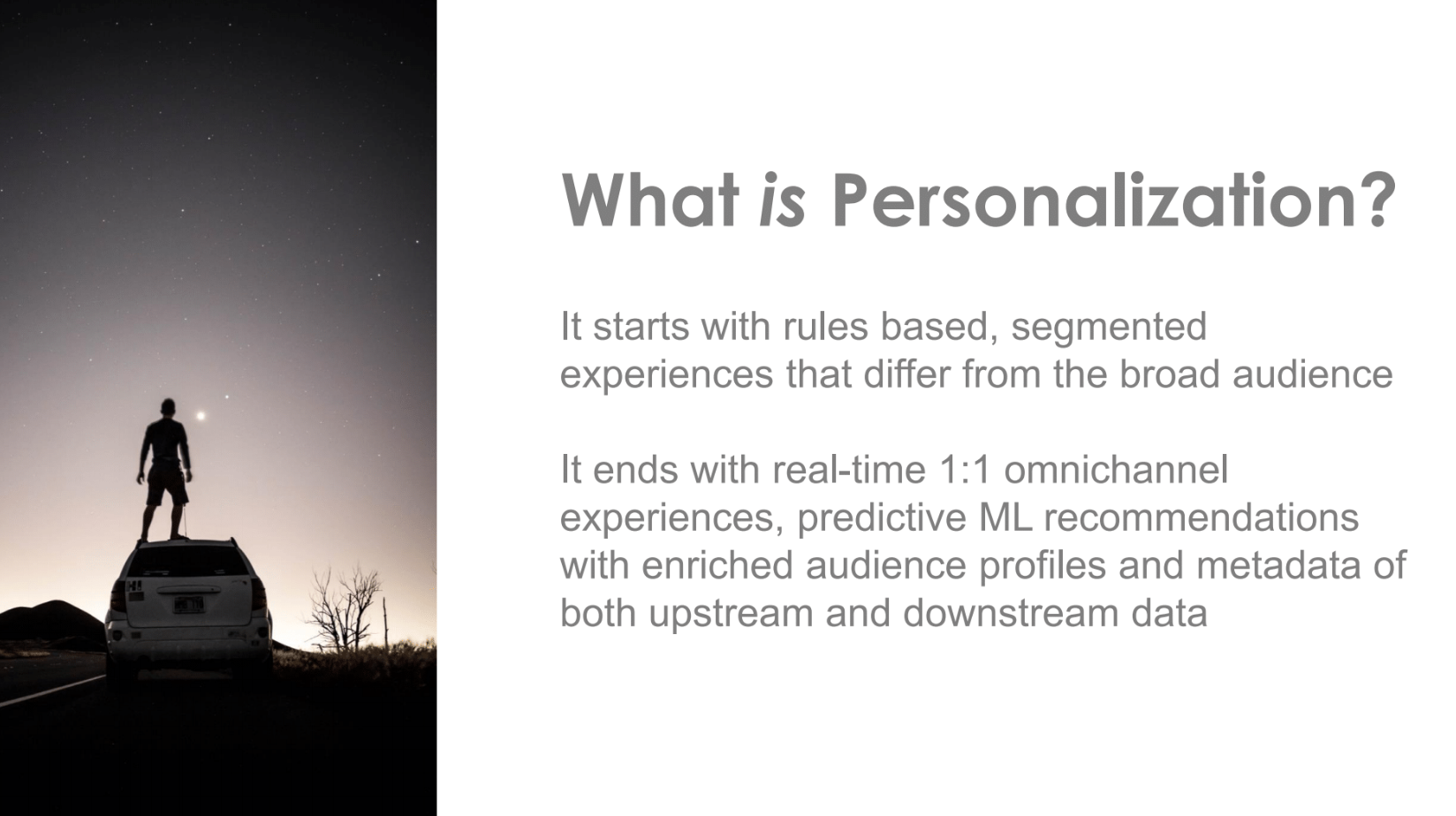 What is Personalization?

It starts with rules based, segmented experiences that differ from the broad audience

It ends with real-time 1:1 omnichannel experiences, predictive ML recommendations with enriched audience profiles and metadata of both upstream and downstream data